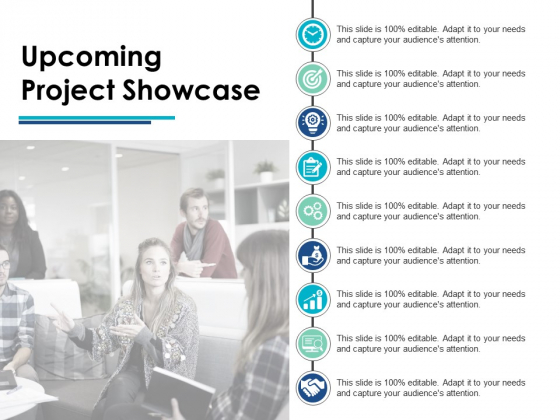 Upcoming Project Showcase

This slide is 100% editable. Adapt it to your needs and capture your audience's attention.

This slide is 100% editable. Adapt it to your needs and capture your audience's attention.

This slide is 100% editable. Adapt it to your needs and capture your audience's attention.

This slide is 100% editable. Adapt it to your needs and capture your audience's attention.

This slide is 100% editable. Adapt it to your needs and capture your audience's attention.

This slide is 100% editable. Adapt it to your needs and capture your audience's attention.

This slide is 100% editable. Adapt it to your needs and capture your audience's attention.

This slide is 100% editable. Adapt it to your needs and capture your audience's attention.

This slide is 100% editable. Adapt it to your needs and capture your audience's attention.